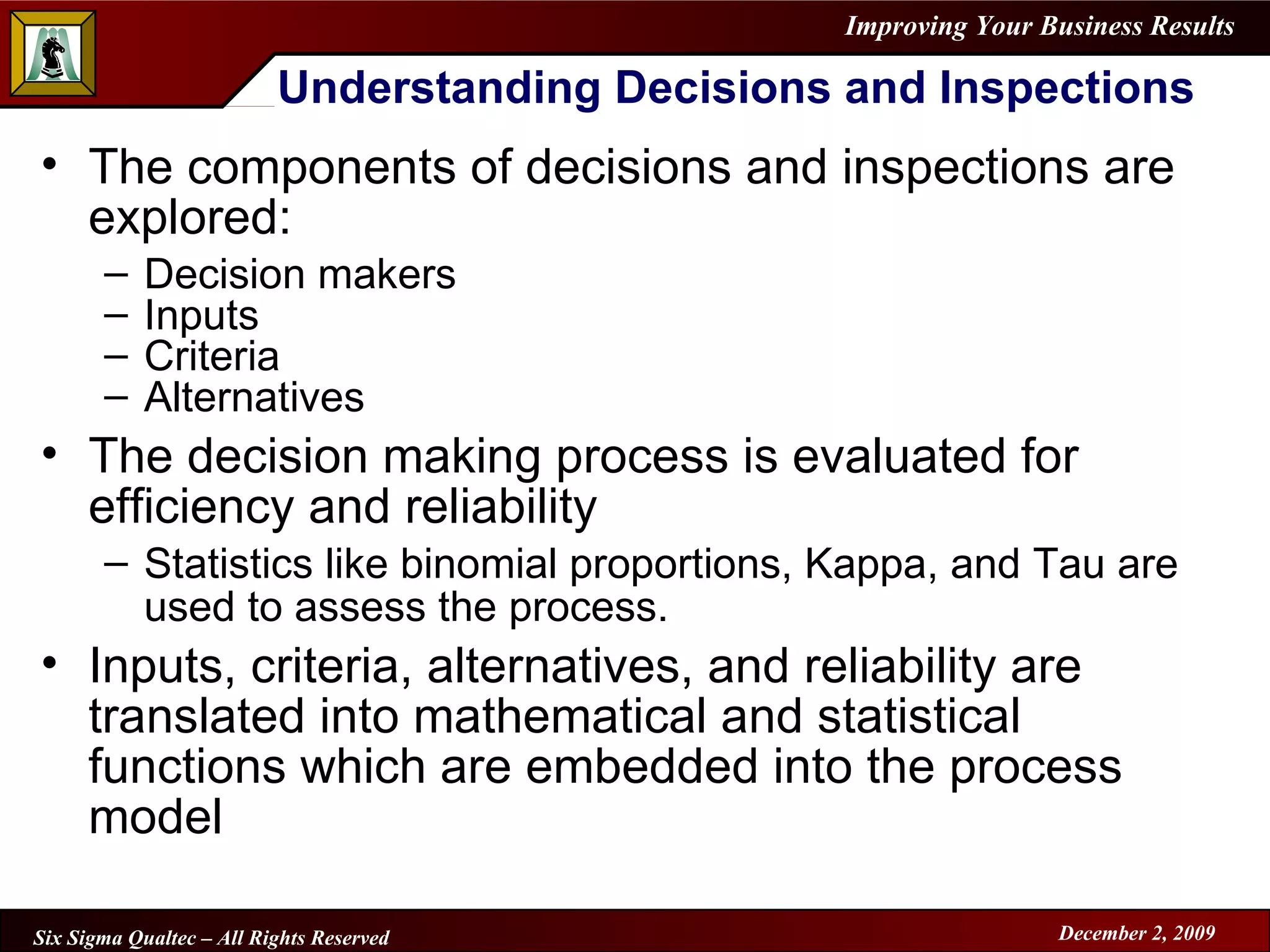 Improving Your Business Results

Understanding Decisions and Inspections

• The components of decisions and inspections are explored:
– Decision makers
– Inputs
– Criteria
– Alternatives

• The decision making process is evaluated for efficiency and reliability
– Statistics like binomial proportions, Kappa, and Tau are used to assess the process.

• Inputs, criteria, alternatives, and reliability are translated into mathematical and statistical functions which are embedded into the process model

Six Sigma Qualtec – All Rights Reserved

December 2, 2009